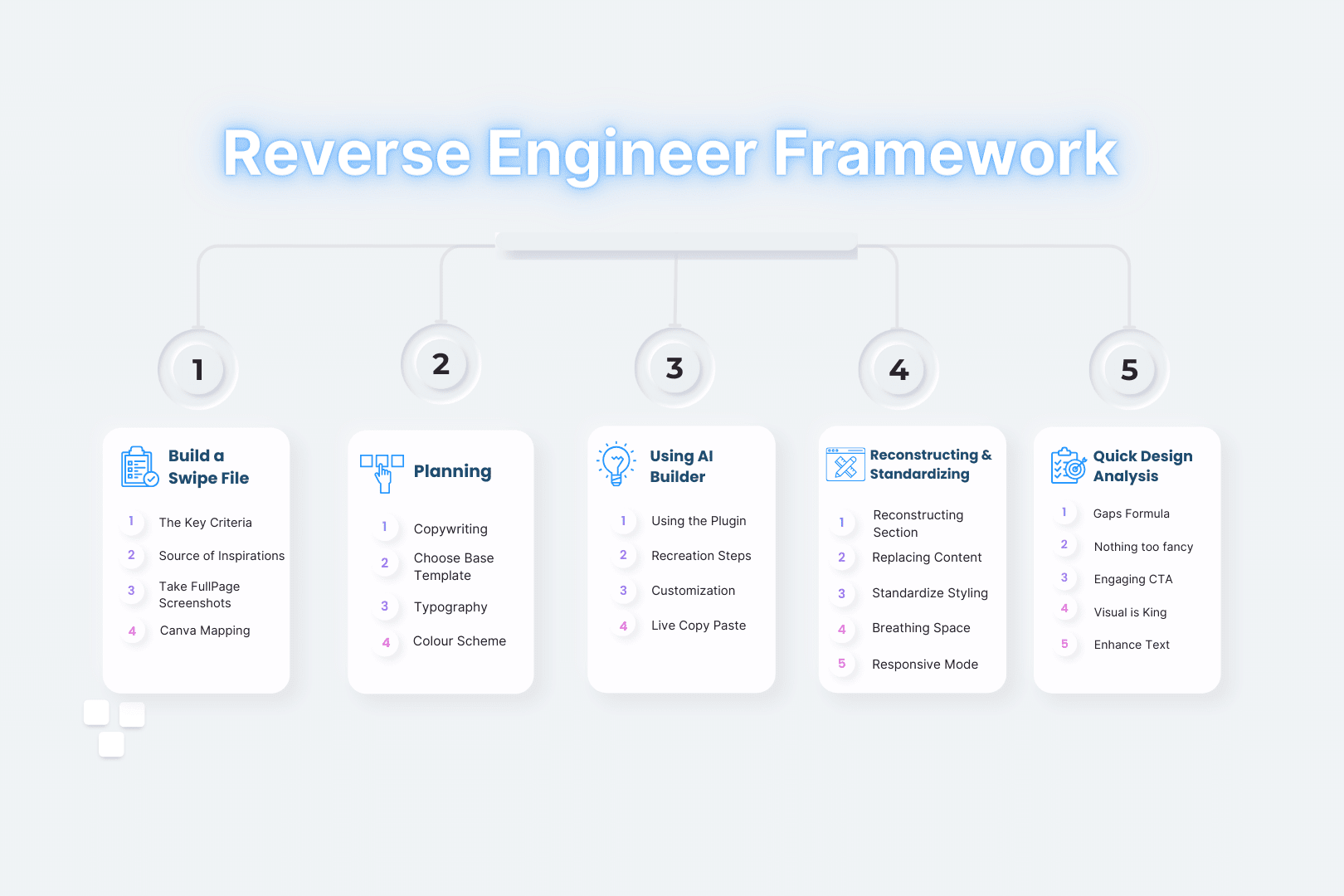 Reverse Engineer Framework

1

Build a Swipe File

1 The Key Criteria
2 Source of Inspirations
3 Take FullPage Screenshots
4 Canva Mapping

2

Planning

1 Copywriting
2 Choose Base Template
3 Typography
4 Colour Scheme

3

Using AI Builder

1 Using the Plugin
2 Recreation Steps
3 Customization
4 Live Copy Paste

4

Reconstructing & Standardizing

1 Reconstructing Section
2 Replacing Content
3 Standardize Styling
4 Breathing Space
5 Responsive Mode

5

Quick Design Analysis

1 Gaps Formula
2 Nothing too fancy
3 Engaging CTA
4 Visual is King
5 Enhance Text